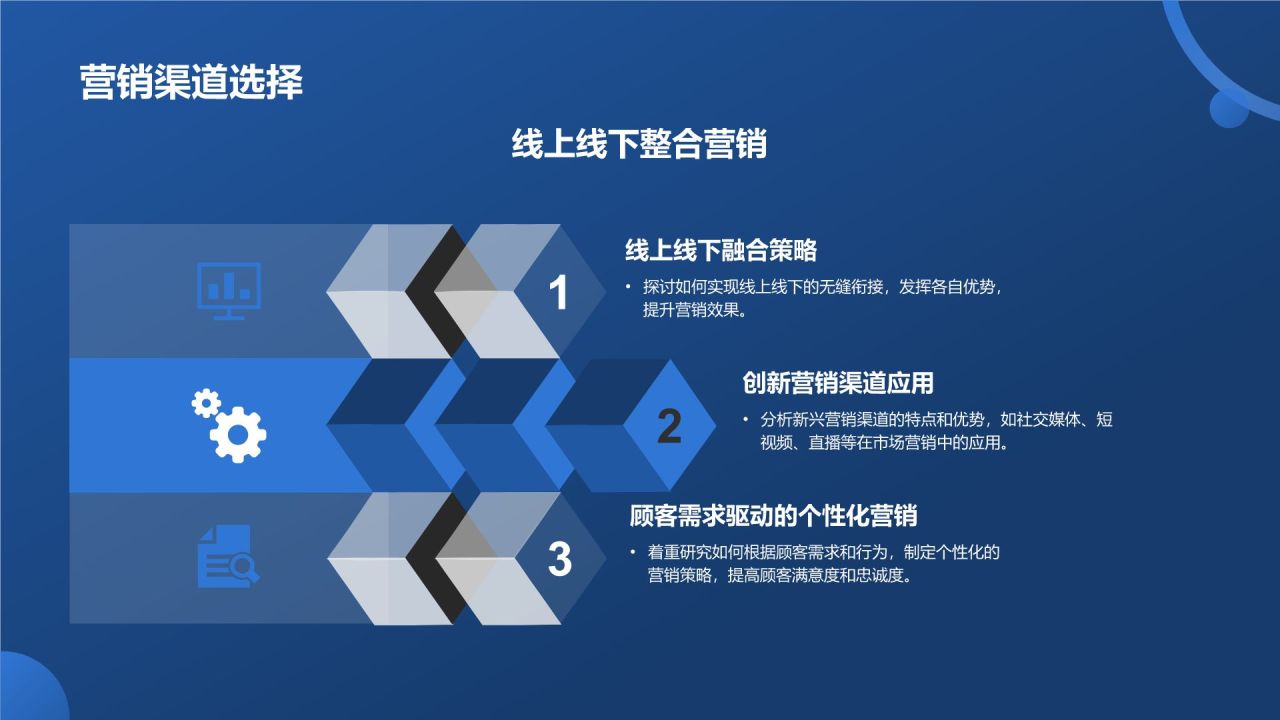 营销渠道选择

线上线下整合营销

1

线上线下融合策略

• 探讨如何实现线上线下的无缝衔接，发挥各自优势，提升营销效果。

2

创新营销渠道应用

• 分析新兴营销渠道的特点和优势，如社交媒体、短视频、直播等在市场营销中的应用。

3

顾客需求驱动的个性化营销

• 着重研究如何根据顾客需求和行为，制定个性化的营销策略，提高顾客满意度和忠诚度。